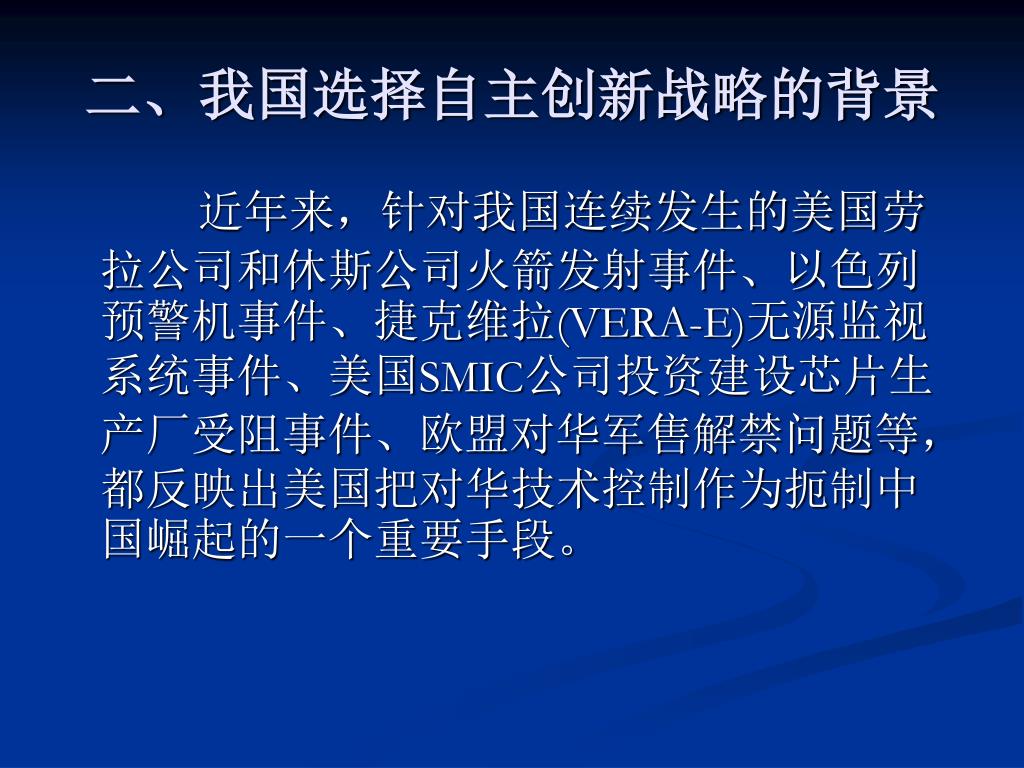 二、我国选择自主创新战略的背景

近年来，针对我国连续发生的美国劳拉公司和休斯公司火箭发射事件、以色列预警机事件、捷克维拉(VERA-E)无源监视系统事件、美国SMIC公司投资建设芯片生产厂受阻事件、欧盟对华军售解禁问题等，都反映出美国把对华技术控制作为扼制中国崛起的一个重要手段。